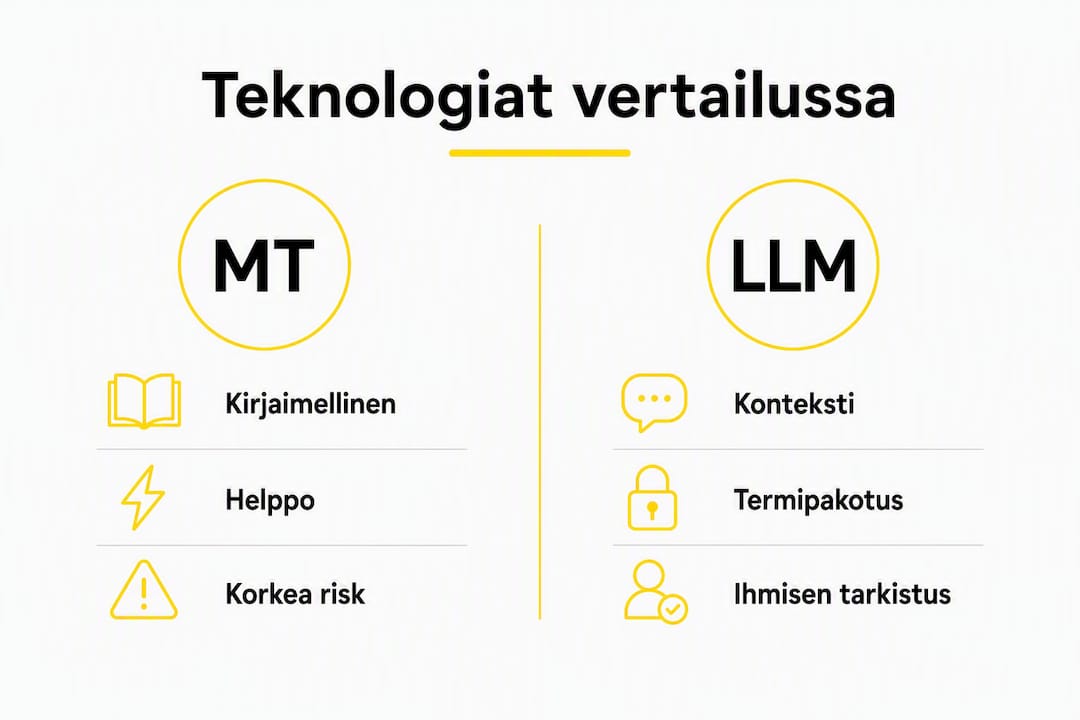 Teknologiat vertailussa

MT

Kirjaimellinen

Helppo

Korkea risk

LLM

Konteksti

Termipakotus

Ihmisen tarkistus